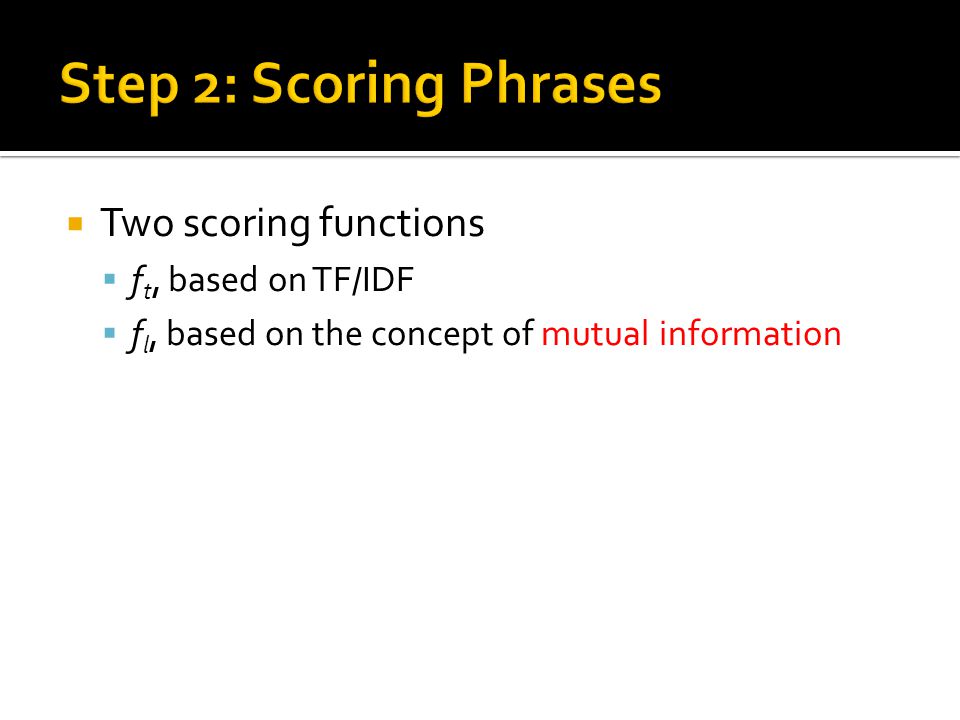 Step 2: Scoring Phrases

Two scoring functions

$f_t$, based on TF/IDF

$f_l$, based on the concept of mutual information